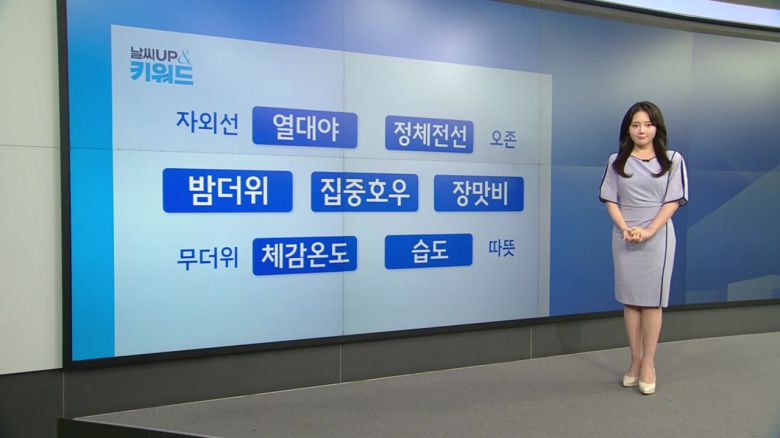 날씨UP&
키워드

자외선 열대야 정체전선 오존

밤더위 집중호우 장맛비

무더위 체감온도 습도 따뜻